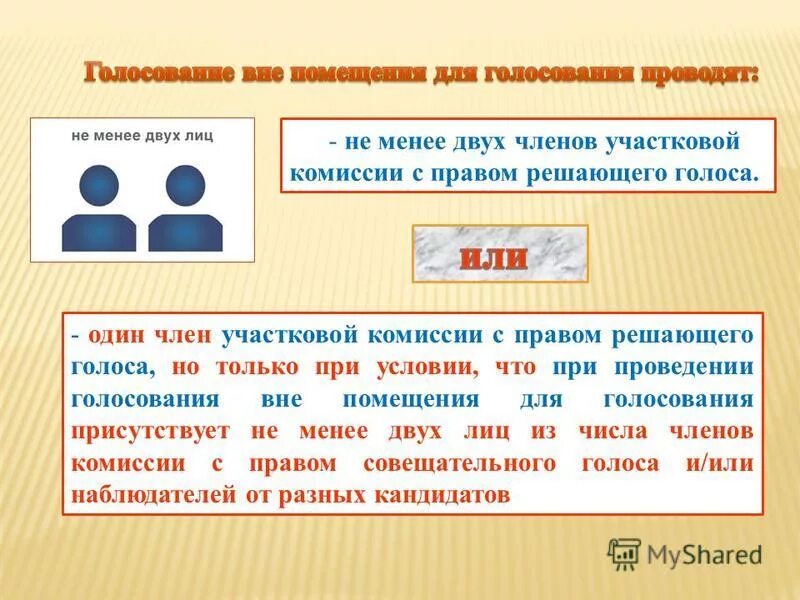 Голосование вне помещения для голосования проводят:

не менее двух лиц

- не менее двух членов участковой комиссии с правом решающего голоса.

ИЛИ

- один член участковой комиссии с правом решающего голоса, но только при условии, что при проведении голосования вне помещения для голосования присутствует не менее двух лиц из числа членов комиссии с правом совещательного голоса и/или наблюдателей от разных кандидатов

MyShared